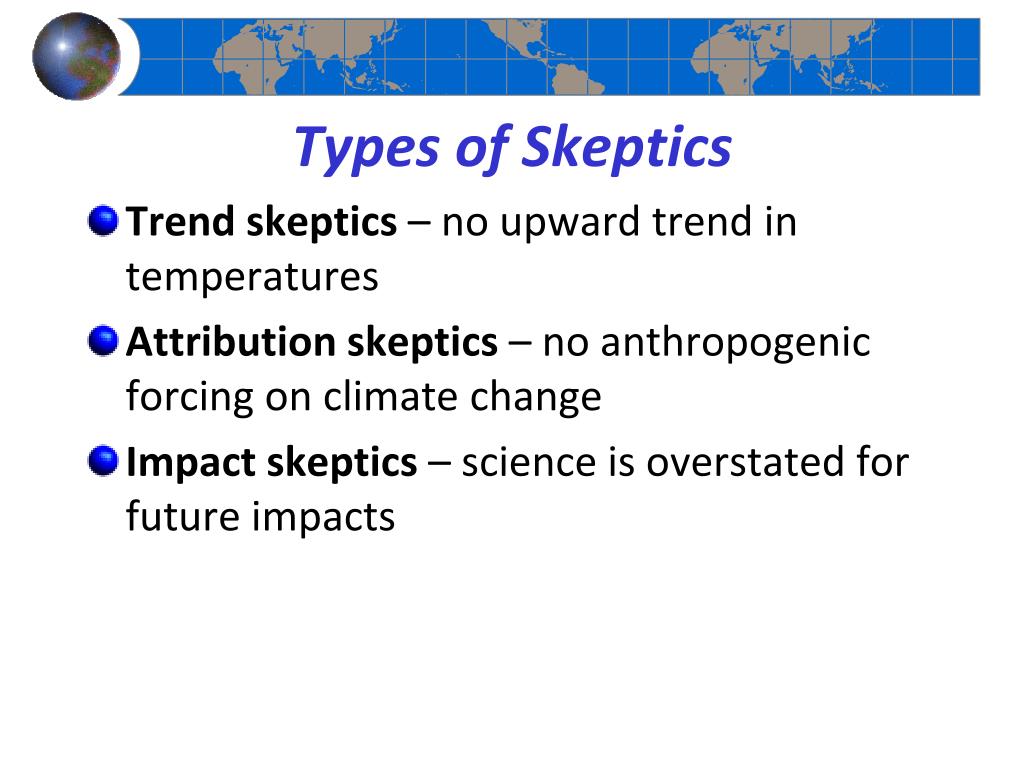 Types of Skeptics

Trend skeptics – no upward trend in temperatures

Attribution skeptics – no anthropogenic forcing on climate change

Impact skeptics – science is overstated for future impacts